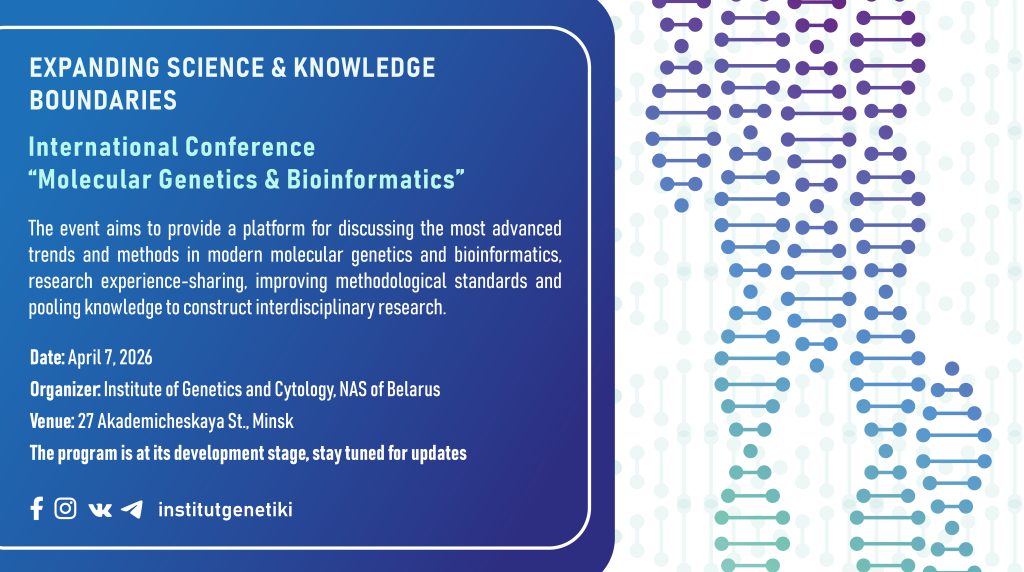 EXPANDING SCIENCE & KNOWLEDGE BOUNDARIES

International Conference
“Molecular Genetics & Bioinformatics”

The event aims to provide a platform for discussing the most advanced trends and methods in modern molecular genetics and bioinformatics, research experience-sharing, improving methodological standards and pooling knowledge to construct interdisciplinary research.

Date: April 7, 2026
Organizer: Institute of Genetics and Cytology, NAS of Belarus
Venue: 27 Akademicheskaya St., Minsk
The program is at its development stage, stay tuned for updates

institutgenetiki